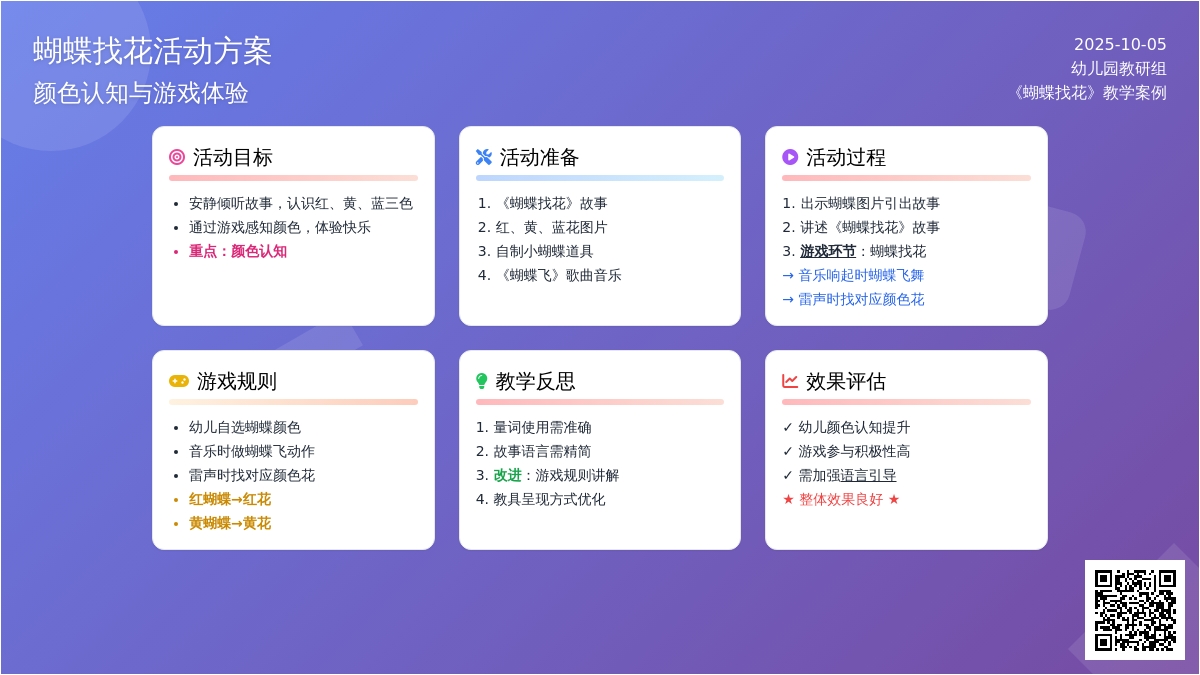 蝴蝶找花活动方案

颜色认知与游戏体验

2025-10-05
幼儿园教研组
《蝴蝶找花》教学案例

活动目标

- 安静倾听故事，认识红、黄、蓝三色
- 通过游戏感知颜色，体验快乐
- 重点：颜色认知

活动准备

1. 《蝴蝶找花》故事
2. 红、黄、蓝花图片
3. 自制小蝴蝶道具
4. 《蝴蝶飞》歌曲音乐

活动过程

1. 出示蝴蝶图片引出故事
2. 讲述《蝴蝶找花》故事
3. 游戏环节：蝴蝶找花
→ 音乐响起时蝴蝶飞舞
→ 雷声时找对应颜色花

游戏规则

- 幼儿自选蝴蝶颜色
- 音乐时做蝴蝶飞动作
- 雷声时找对应颜色花
- 红蝴蝶→红花
- 黄蝴蝶→黄花

教学反思

1. 量词使用需准确
2. 故事语言需精简
3. 改进：游戏规则讲解
4. 教具呈现方式优化

效果评估

✓ 幼儿颜色认知提升
✓ 游戏参与积极性高
✓ 需加强语言引导
★ 整体效果良好 ★